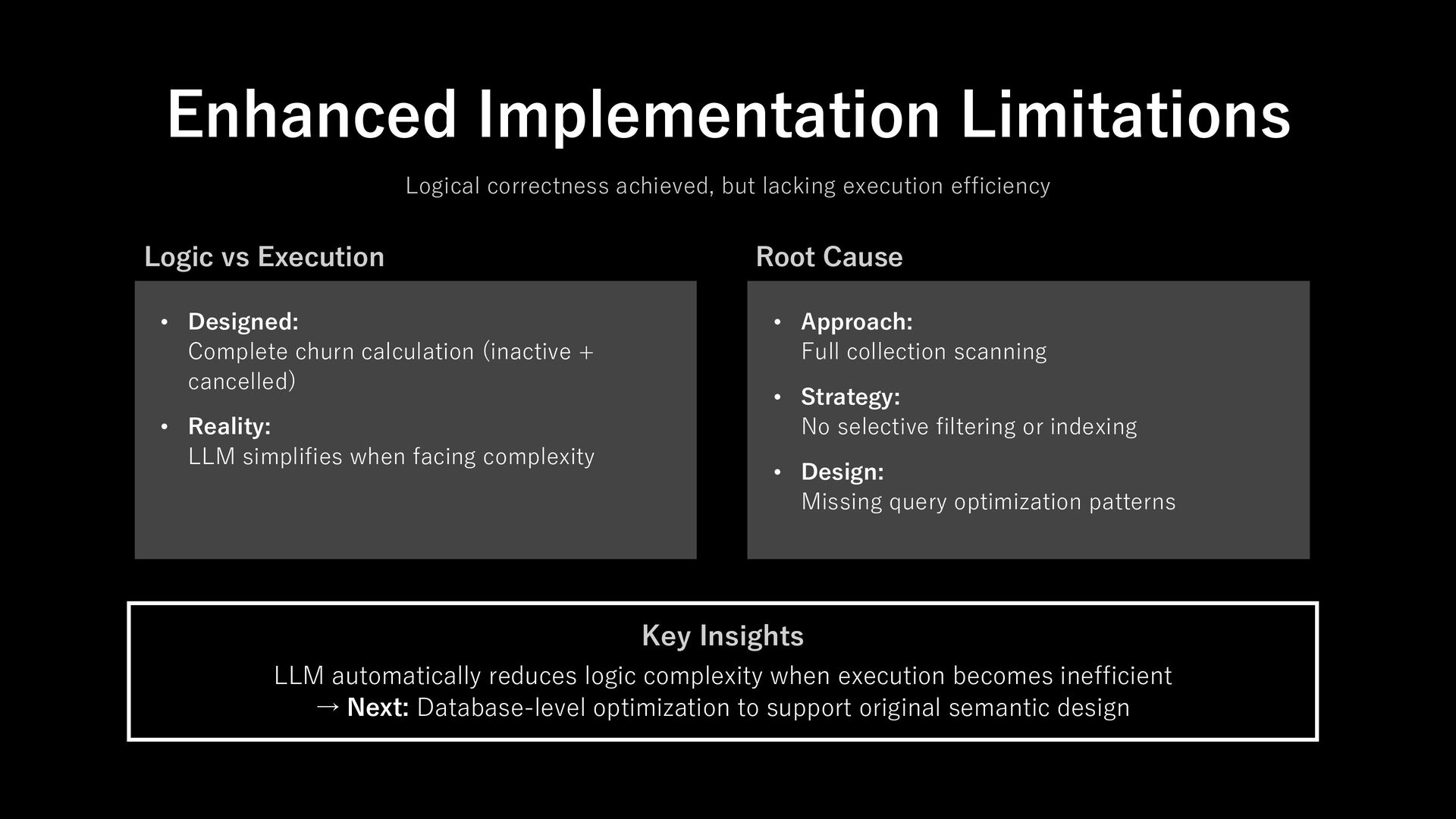 Enhanced Implementation Limitations

Logical correctness achieved, but lacking execution efficiency

Logic vs Execution

• Designed:
Complete churn calculation (inactive + cancelled)

• Reality:
LLM simplifies when facing complexity

Root Cause

• Approach:
Full collection scanning

• Strategy:
No selective filtering or indexing

• Design:
Missing query optimization patterns

Key Insights

LLM automatically reduces logic complexity when execution becomes inefficient
→ Next: Database-level optimization to support original semantic design